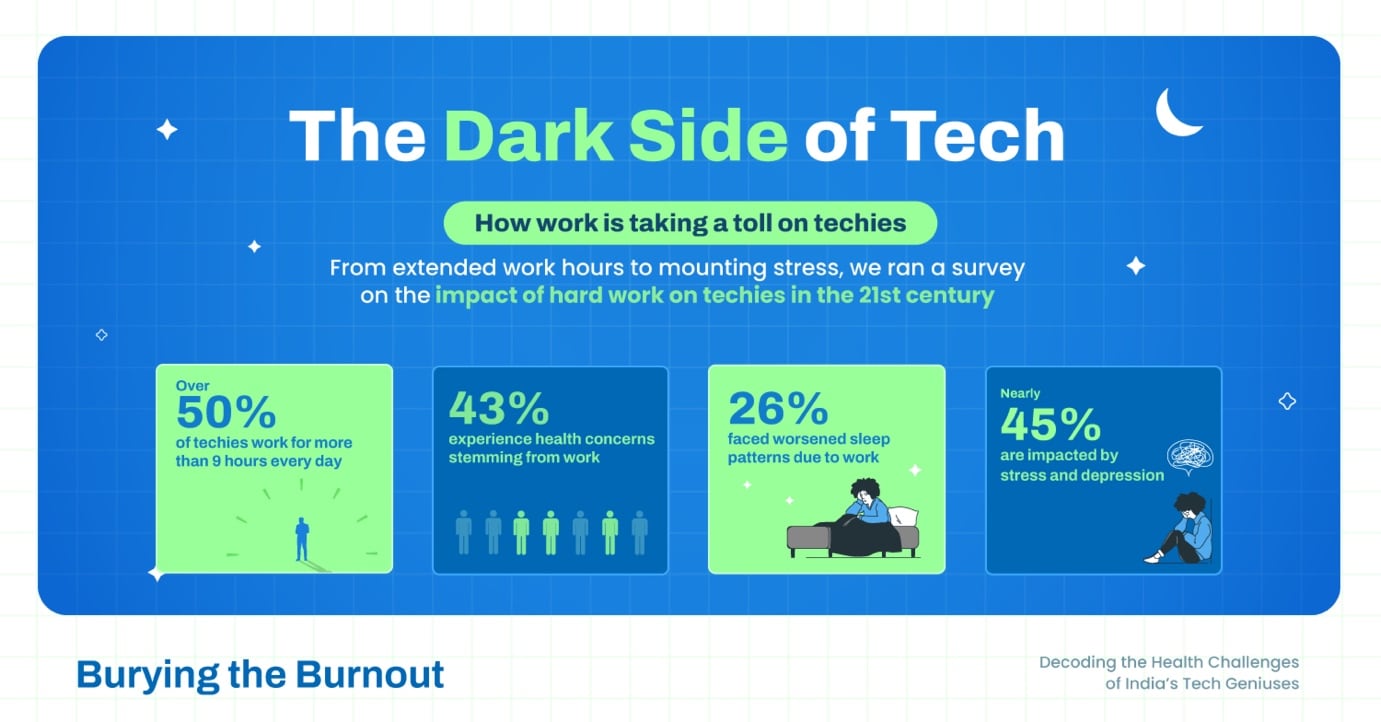 The Dark Side of Tech

How work is taking a toll on techies

From extended work hours to mounting stress, we ran a survey on the impact of hard work on techies in the 21st century

Over
50%
of techies work for more than 9 hours every day

43%
experience health concerns stemming from work

26%
faced worsened sleep patterns due to work

Nearly
45%
are impacted by stress and depression

Burying the Burnout

Decoding the Health Challenges of India's Tech Geniuses